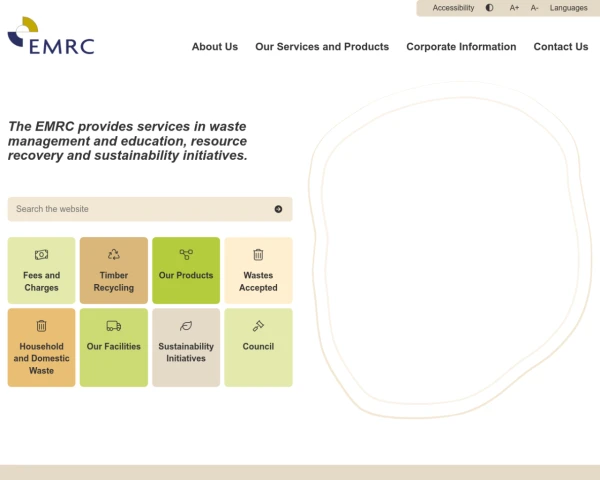 Accessibility A+ A- Languages

EMRC

About Us Our Services and Products Corporate Information Contact Us

The EMRC provides services in waste management and education, resource recovery and sustainability initiatives.

Search the website

Fees and Charges

Timber Recycling

Our Products

Wastes Accepted

Household and Domestic Waste

Our Facilities

Sustainability Initiatives

Council